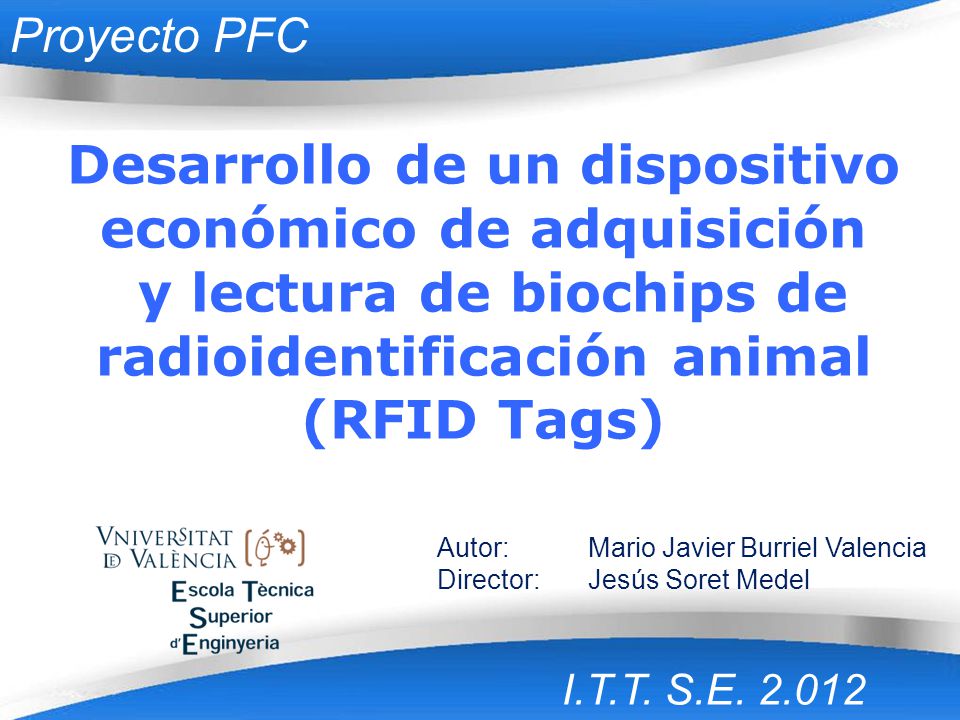 Proyecto PFC

Desarrollo de un dispositivo económico de adquisición y lectura de biochips de radioidentificación animal (RFID Tags)

VNIVERSITAT ID VALÈNCIA

Escola Tècnica Superior d'Enginyeria

Autor: Mario Javier Burriel Valencia
Director: Jesús Soret Medel

I.T.T. S.E. 2.012